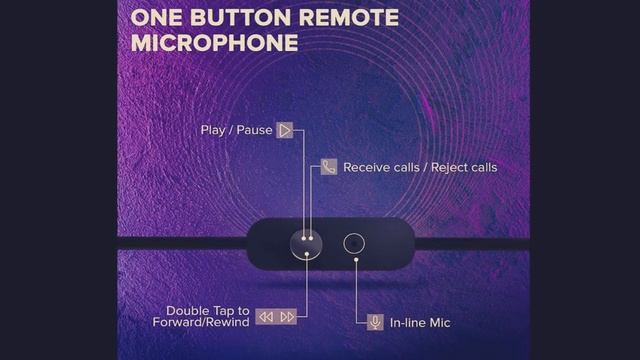 ONE BUTTON REMOTE MICROPHONE

Play / Pause

Receive calls / Reject calls

Double Tap to Forward/Rewind

In-line Mic